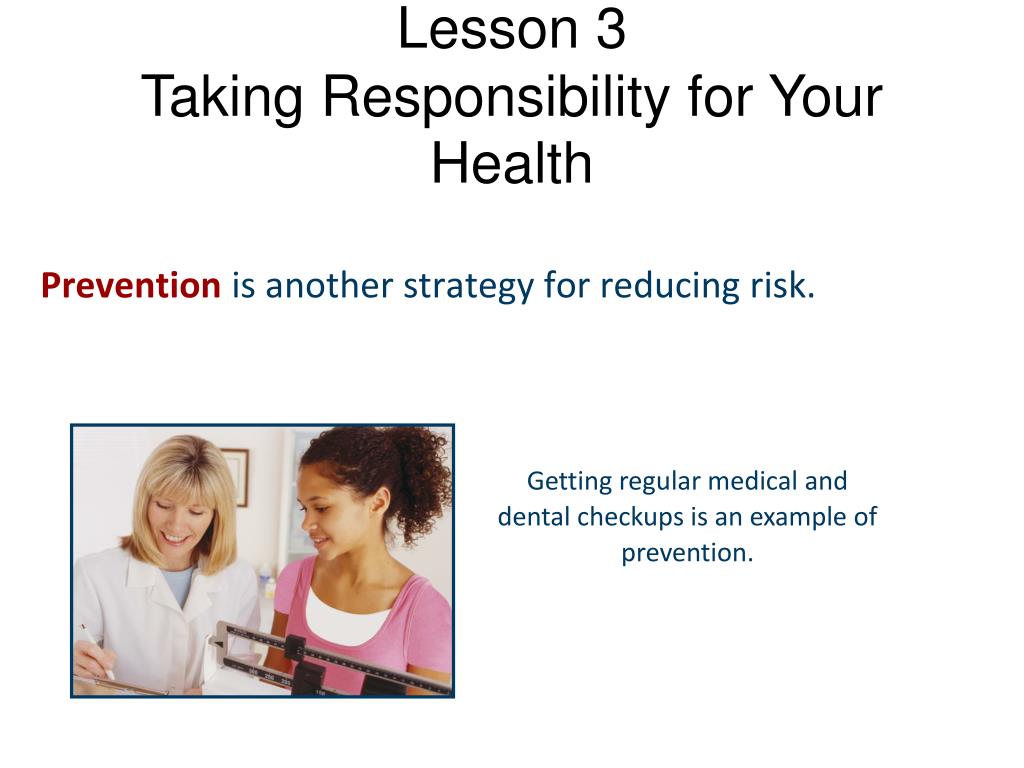 Lesson 3
Taking Responsibility for Your Health

Prevention is another strategy for reducing risk.

Getting regular medical and dental checkups is an example of prevention.